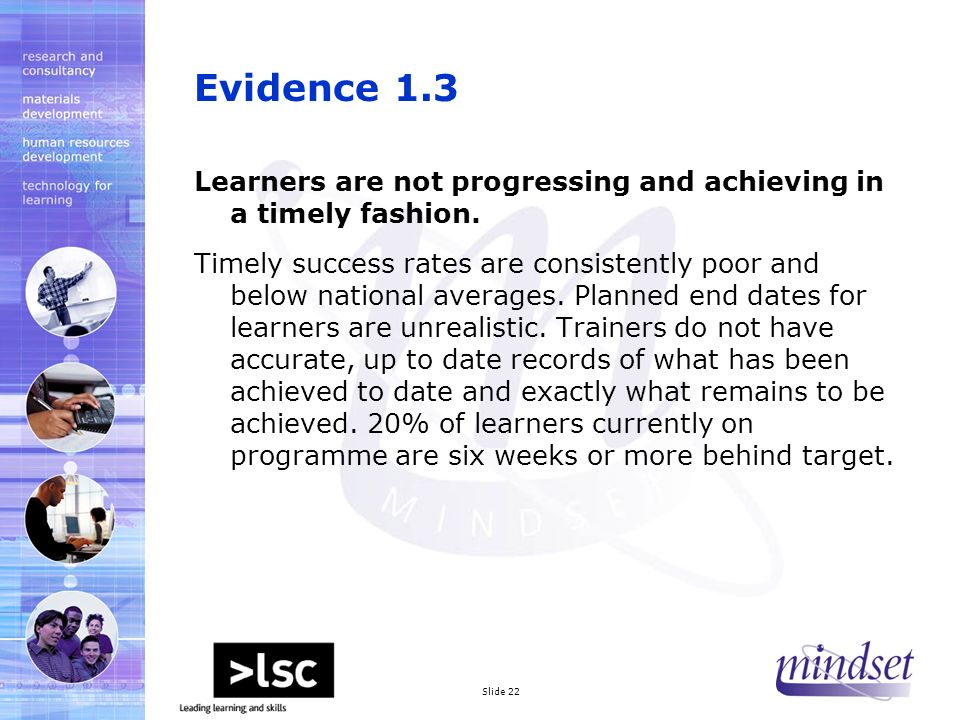 research and consultancy

materials development

human resources development

technology for learning

Evidence 1.3

Learners are not progressing and achieving in a timely fashion.

Timely success rates are consistently poor and below national averages. Planned end dates for learners are unrealistic. Trainers do not have accurate, up to date records of what has been achieved to date and exactly what remains to be achieved. 20% of learners currently on programme are six weeks or more behind target.

MINDSET

>lsc

Leading learning and skills

Slide 22

mindset